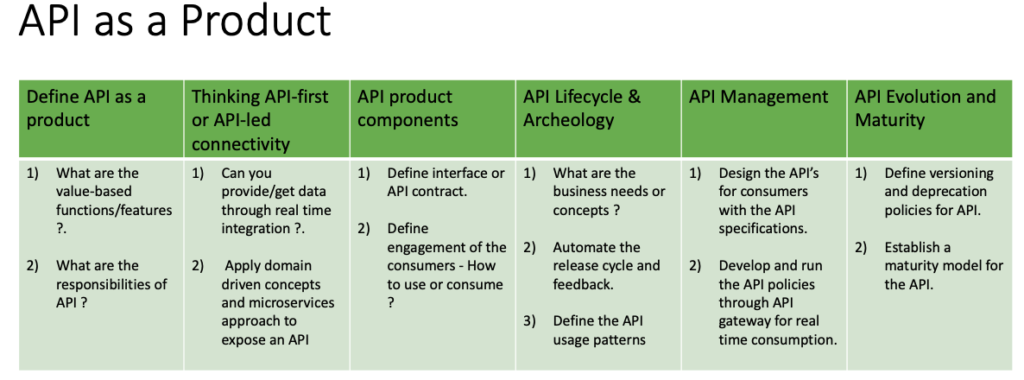 API as a Product

| Define API as a product | Thinking API-first or API-led connectivity | API product components | API Lifecycle & Archeology | API Management | API Evolution and Maturity |
|---|---|---|---|---|---|
| 1) What are the value-based functions/features ?. 2) What are the responsibilities of API ? | 1) Can you provide/get data through real time integration ?. 2) Apply domain driven concepts and microservices approach to expose an API | 1) Define interface or API contract. 2) Define engagement of the consumers - How to use or consume ? | 1) What are the business needs or concepts ? 2) Automate the release cycle and feedback. 3) Define the API usage patterns | 1) Design the API's for consumers with the API specifications. 2) Develop and run the API policies through API gateway for real time consumption. | 1) Define versioning and deprecation policies for API. 2) Establish a maturity model for the API. |